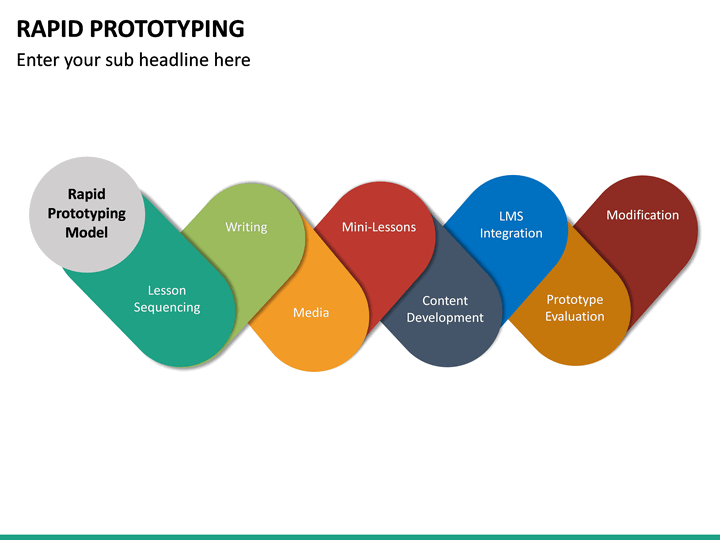 RAPID PROTOTYPING

Enter your sub headline here

Rapid Prototyping Model

Lesson Sequencing

Writing

Media

Mini-Lessons

Content Development

LMS Integration

Prototype Evaluation

Modification